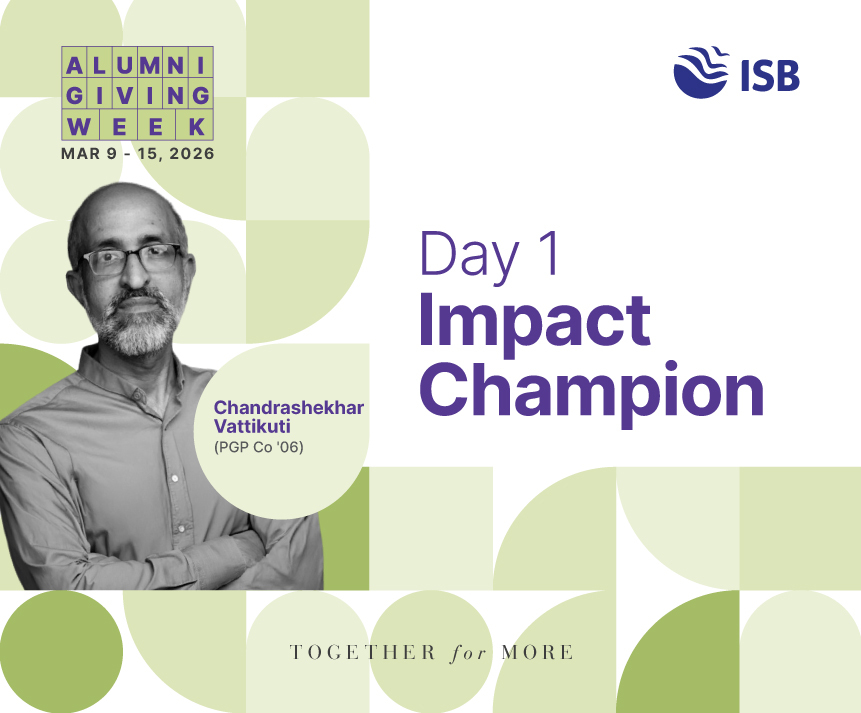 ALUMNI
GIVING
WEEK
MAR 9 - 15, 2026

ISB

Day 1
Impact Champion

Chandrashekhar Vattikuti
(PGP Co '06)

TOGETHER for MORE